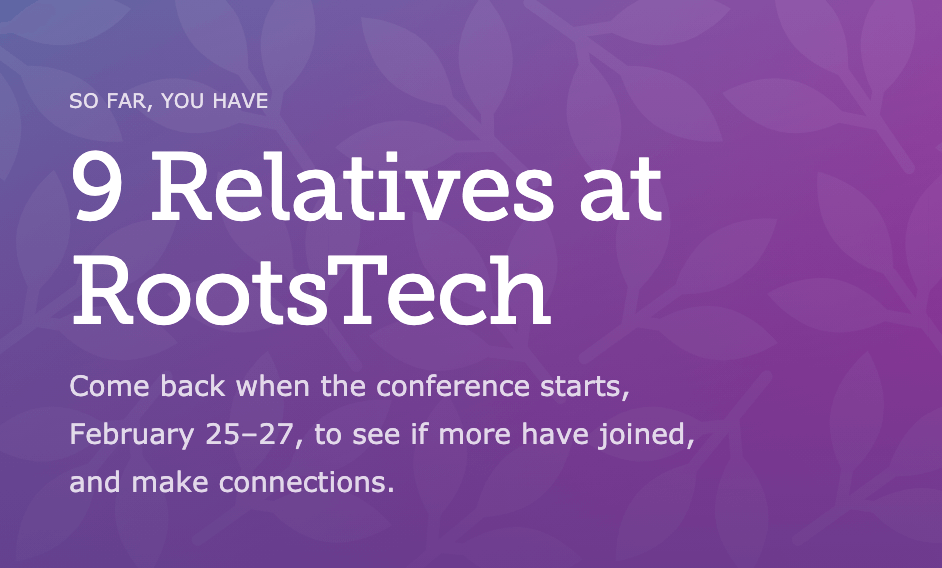 SO FAR, YOU HAVE

9 Relatives at RootsTech

Come back when the conference starts, February 25–27, to see if more have joined, and make connections.